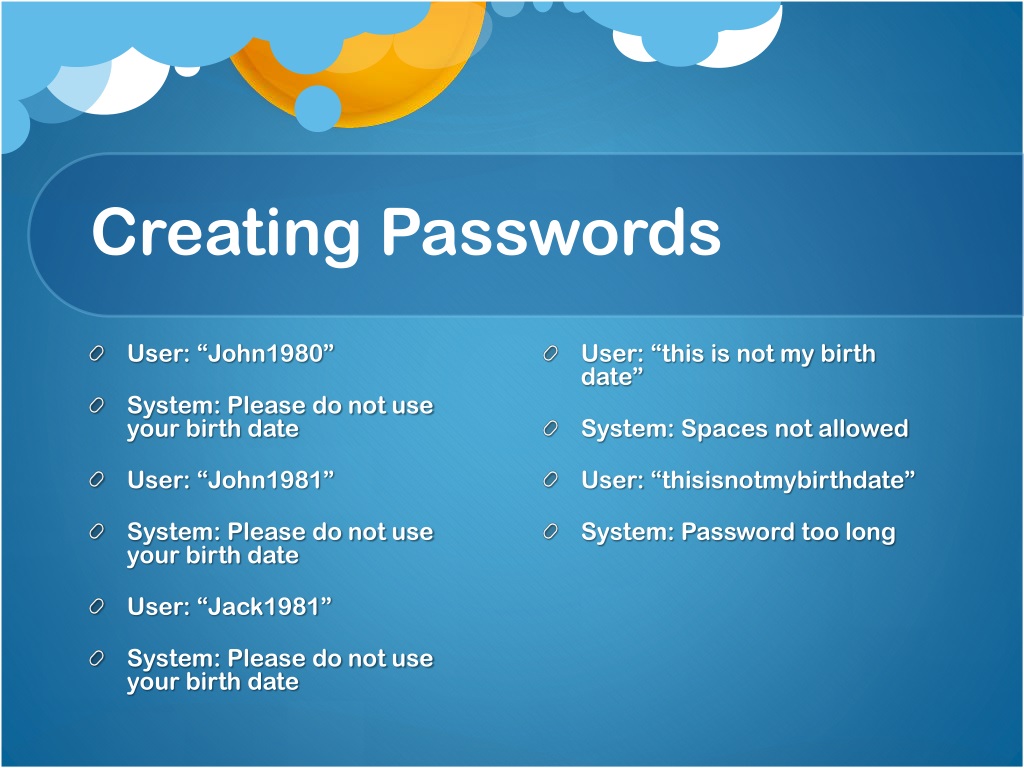 Creating Passwords

User: “John1980”

System: Please do not use your birth date

User: “John1981”

System: Please do not use your birth date

User: “Jack1981”

System: Please do not use your birth date

User: “this is not my birth date”

System: Spaces not allowed

User: “thisisnotmybirthdate”

System: Password too long